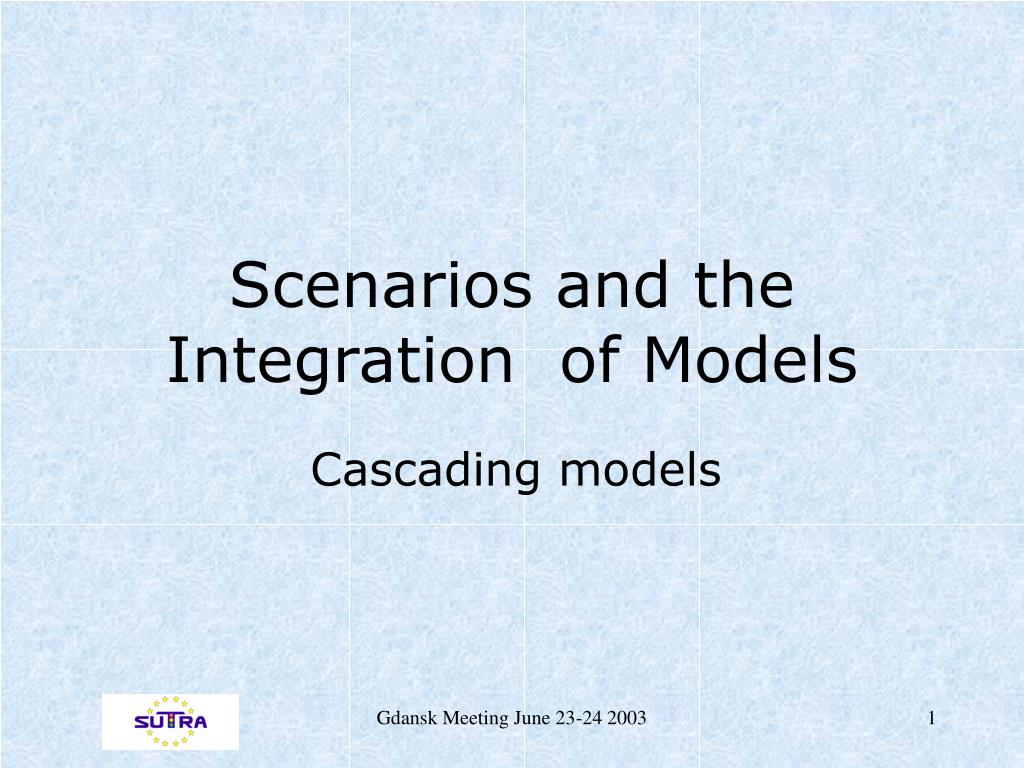 Scenarios and the Integration of Models

Cascading models

SUTRA

Gdansk Meeting June 23-24 2003

1